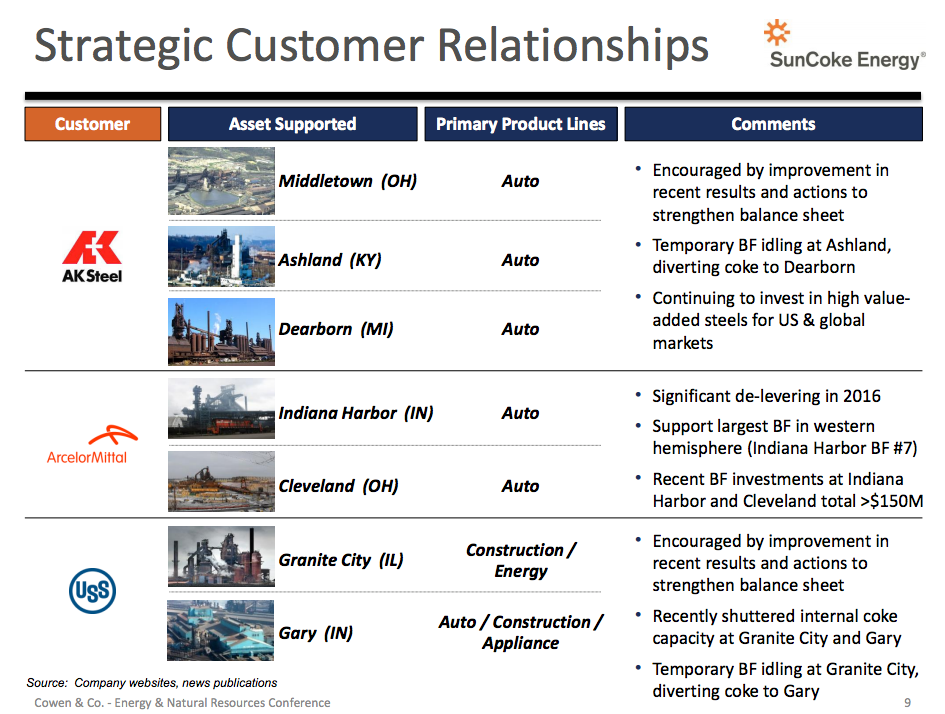 Strategic Customer Relationships

SunCoke Energy®

| Customer | Asset Supported | Primary Product Lines | Comments |
|---|---|---|---|
| AK Steel | Middletown (OH) | Auto | • Encouraged by improvement in recent results and actions to strengthen balance sheet • Temporary BF idling at Ashland, diverting coke to Dearborn • Continuing to invest in high value-added steels for US & global markets |
| | Ashland (KY) | Auto | |
| | Dearborn (MI) | Auto | |
| ArcelorMittal | Indiana Harbor (IN) | Auto | • Significant de-levering in 2016 • Support largest BF in western hemisphere (Indiana Harbor BF #7) • Recent BF investments at Indiana Harbor and Cleveland total >$150M |
| | Cleveland (OH) | Auto | |
| USS | Granite City (IL) | Construction / Energy | • Encouraged by improvement in recent results and actions to strengthen balance sheet • Recently shuttered internal coke capacity at Granite City and Gary • Temporary BF idling at Granite City, diverting coke to Gary |
| | Gary (IN) | Auto / Construction / Appliance | |

Source: Company websites, news publications

Cowen & Co. - Energy & Natural Resources Conference

9